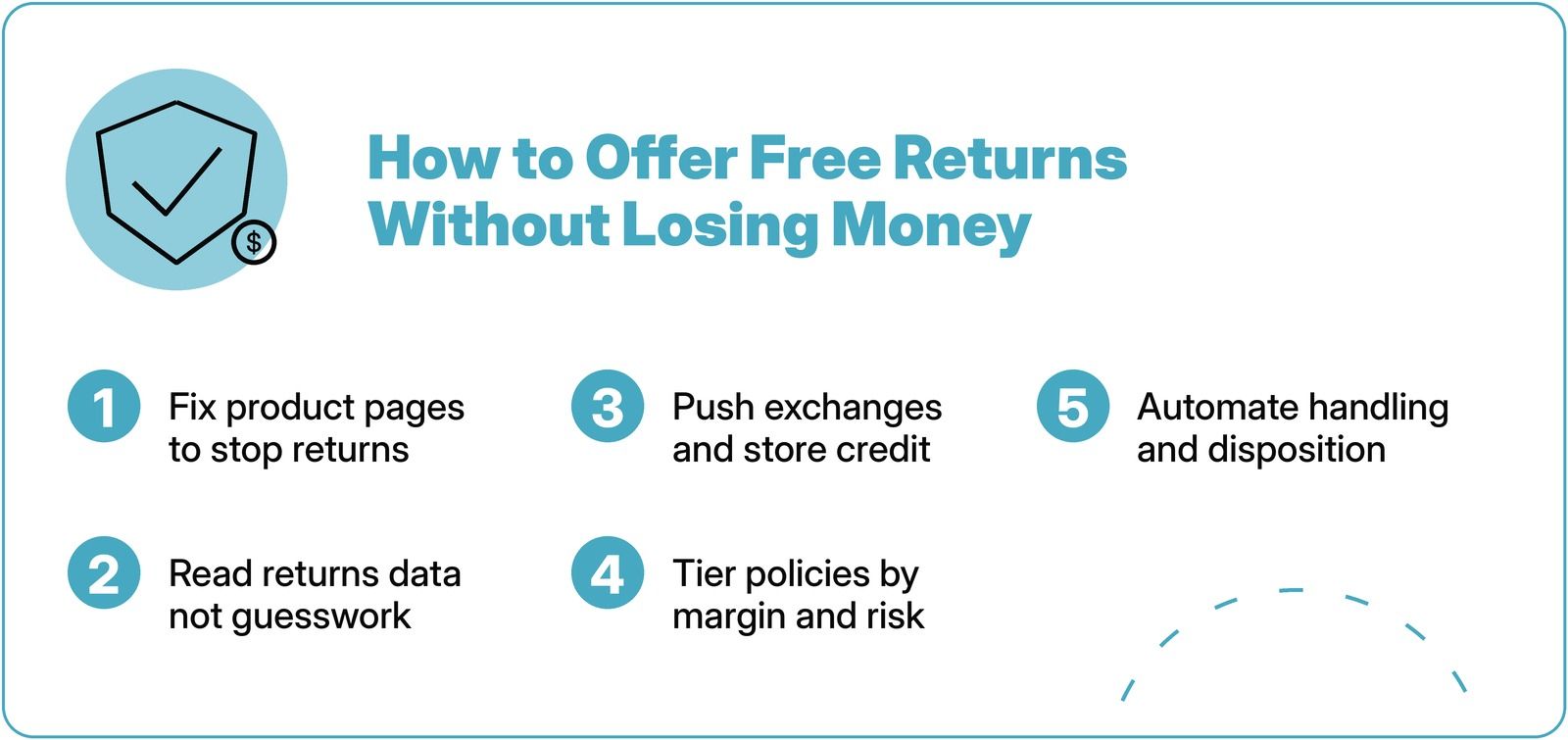 $

How to Offer Free Returns Without Losing Money

1 Fix product pages to stop returns

2 Read returns data not guesswork

3 Push exchanges and store credit

4 Tier policies by margin and risk

5 Automate handling and disposition